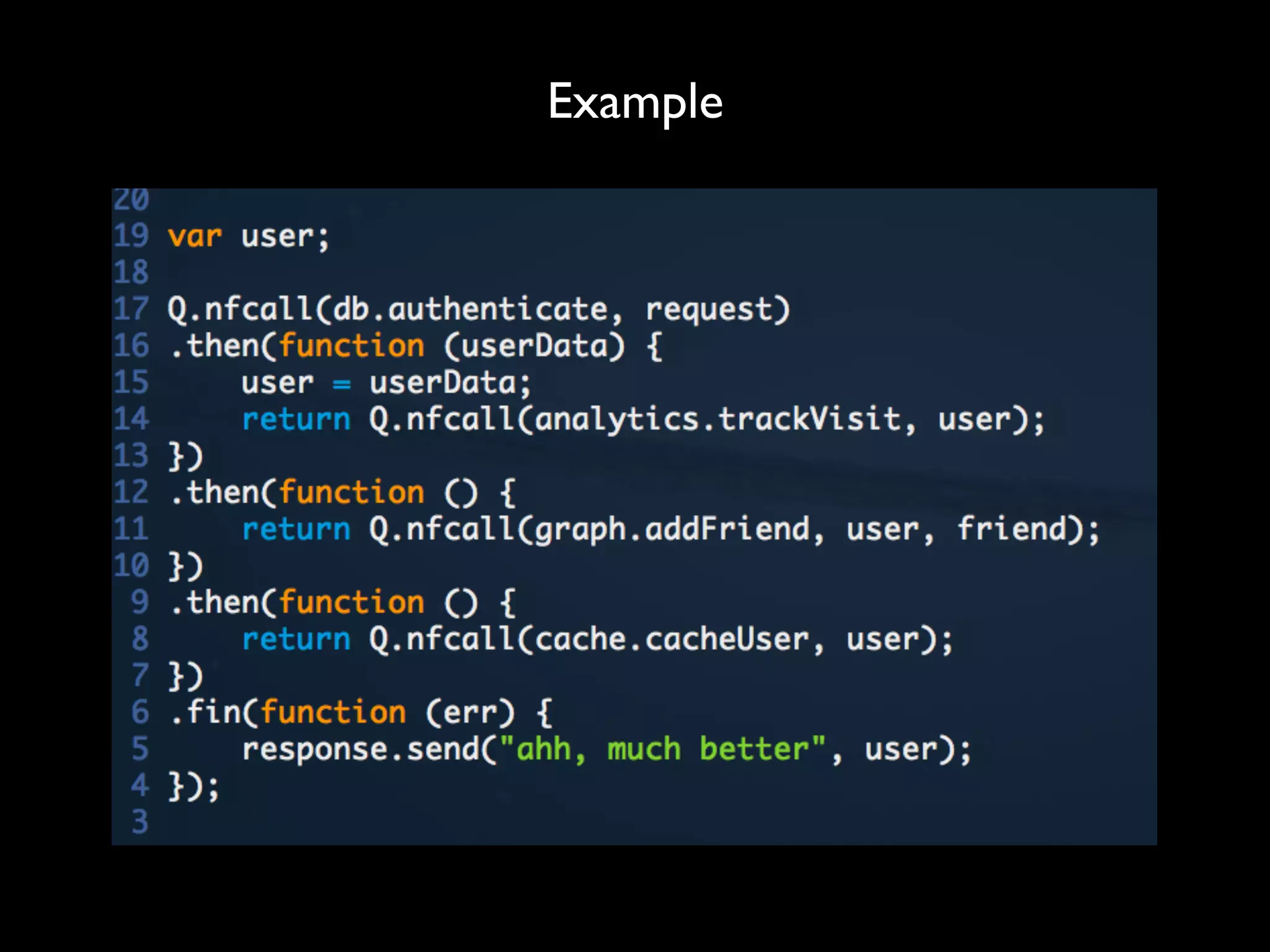 Example

20
19 var user;
18
17 Q.nfcall(db.authenticate, request)
16 .then(function (userData) {
15     user = userData;
14     return Q.nfcall(analytics.trackVisit, user);
13 })
12 .then(function () {
11     return Q.nfcall(graph.addFriend, user, friend);
10 })
9 .then(function () {
8     return Q.nfcall(cache.cacheUser, user);
7 })
6 .fin(function (err) {
5     response.send("ahh, much better", user);
4 });
3